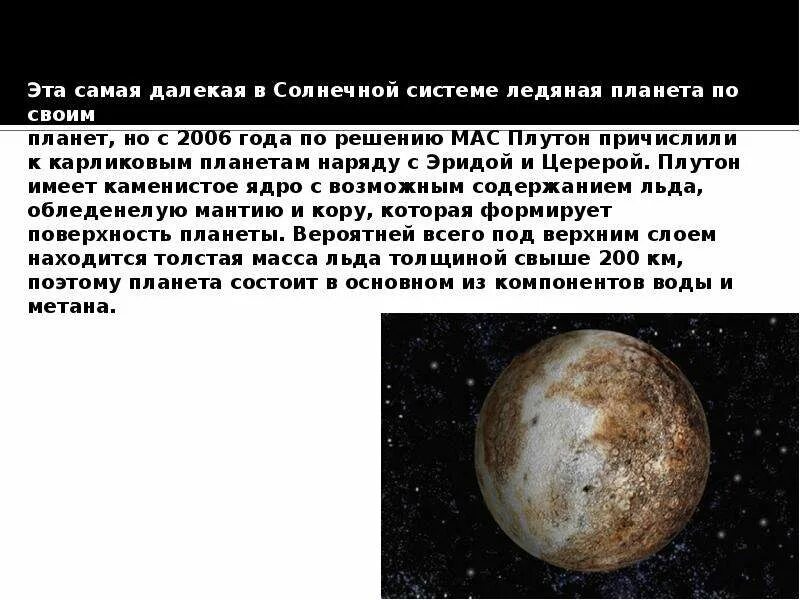 Эта самая далекая в Солнечной системе ледяная планета по своим

планет, но с 2006 года по решению МАС Плутон причислили к карликовым планетам наряду с Эридой и Церерой. Плутон имеет каменистое ядро с возможным содержанием льда, обледенелую мантию и кору, которая формирует поверхность планеты. Вероятней всего под верхним слоем находится толстая масса льда толщиной свыше 200 км, поэтому планета состоит в основном из компонентов воды и метана.